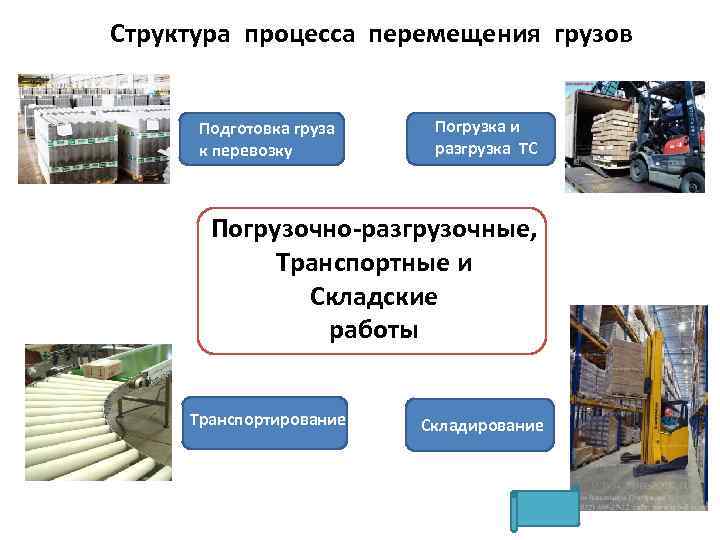 Структура процесса перемещения грузов

Подготовка груза к перевозку

Погрузка и разгрузка ТС

Погрузочно-разгрузочные, Транспортные и Складские работы

Транспортирование

Складирование